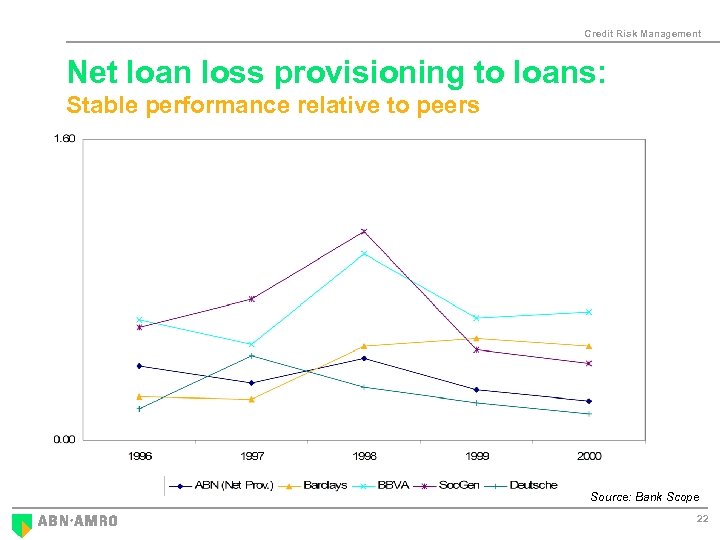 Credit Risk Management

Net loan loss provisioning to loans:
Stable performance relative to peers

1.60

0.00

1996 1997 1998 1999 2000

ABN (Net Prov.) Barclays BBVA SocGen Deutsche

Source: Bank Scope

ABN·AMRO

22